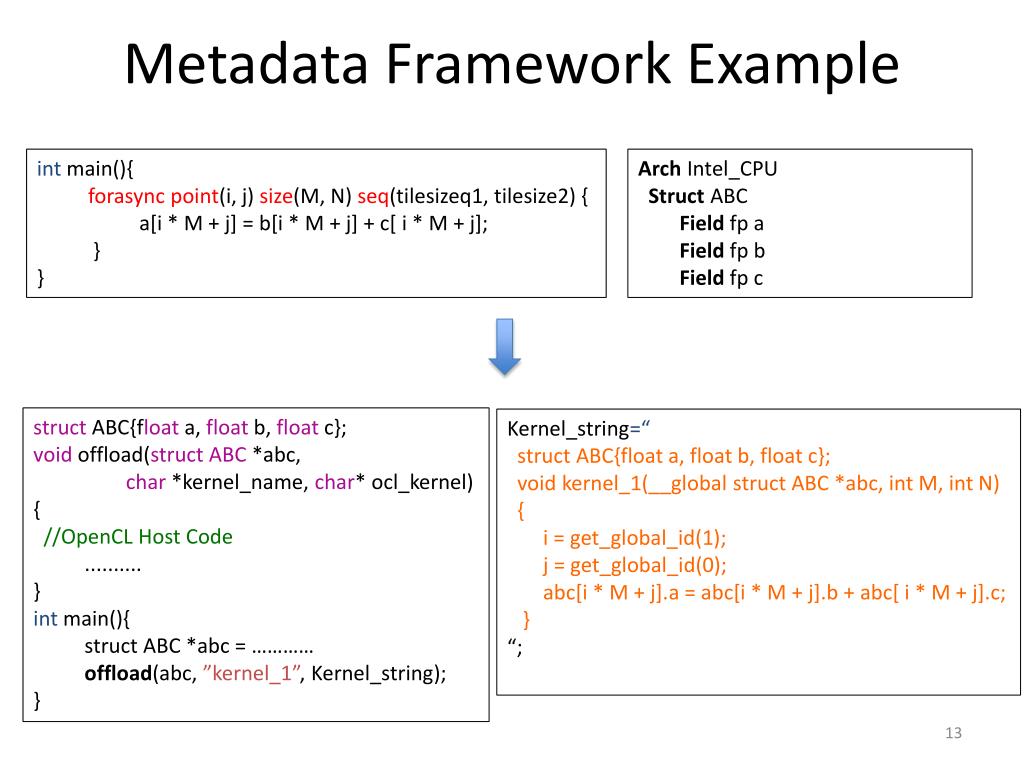 Metadata Framework Example

int main(){
forasync point(i, j) size(M, N) seq(tilesizeq1, tilesize2) {
a[i * M + j] = b[i * M + j] + c[ i * M + j];
}
}

Arch Intel_CPU
Struct ABC
Field fp a
Field fp b
Field fp c

struct ABC{float a, float b, float c};
void offload(struct ABC *abc,
char *kernel_name, char* ocl_kernel)
{
//OpenCL Host Code
..........
}
int main(){
struct ABC *abc = …………
offload(abc, ”kernel_1”, Kernel_string);
}

Kernel_string=“
struct ABC{float a, float b, float c};
void kernel_1(__global struct ABC *abc, int M, int N)
{
i = get_global_id(1);
j = get_global_id(0);
abc[i * M + j].a = abc[i * M + j].b + abc[ i * M + j].c;
}
“;

13